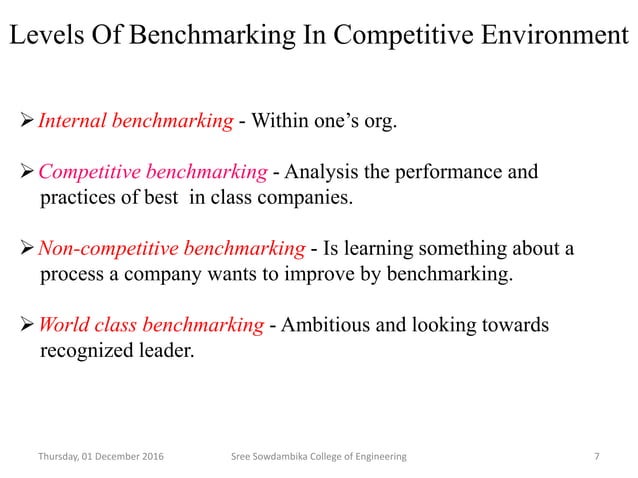 Levels Of Benchmarking In Competitive Environment

➢ Internal benchmarking - Within one's org.

➢ Competitive benchmarking - Analysis the performance and practices of best in class companies.

➢ Non-competitive benchmarking - Is learning something about a process a company wants to improve by benchmarking.

➢ World class benchmarking - Ambitious and looking towards recognized leader.

Thursday, 01 December 2016 Sree Sowdambika College of Engineering 7